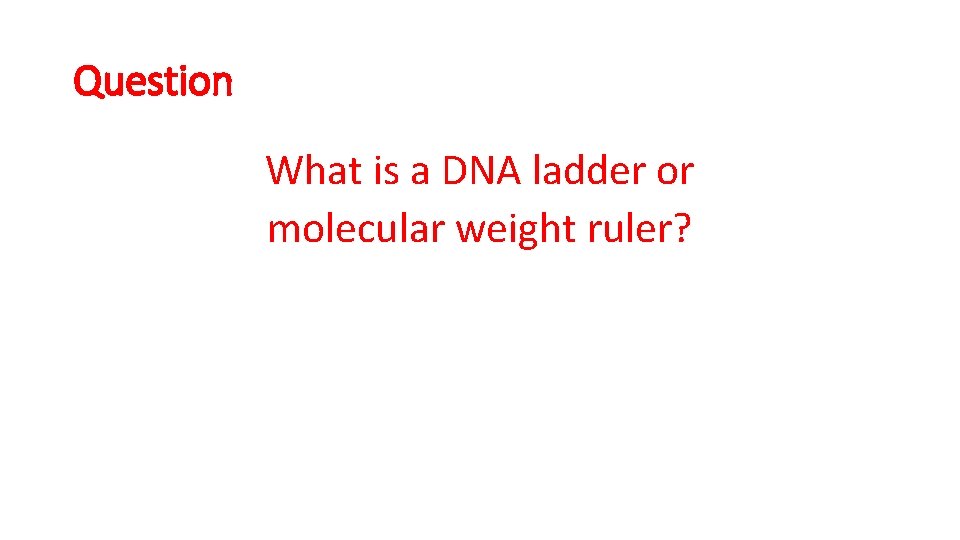 Question

What is a DNA ladder or molecular weight ruler?